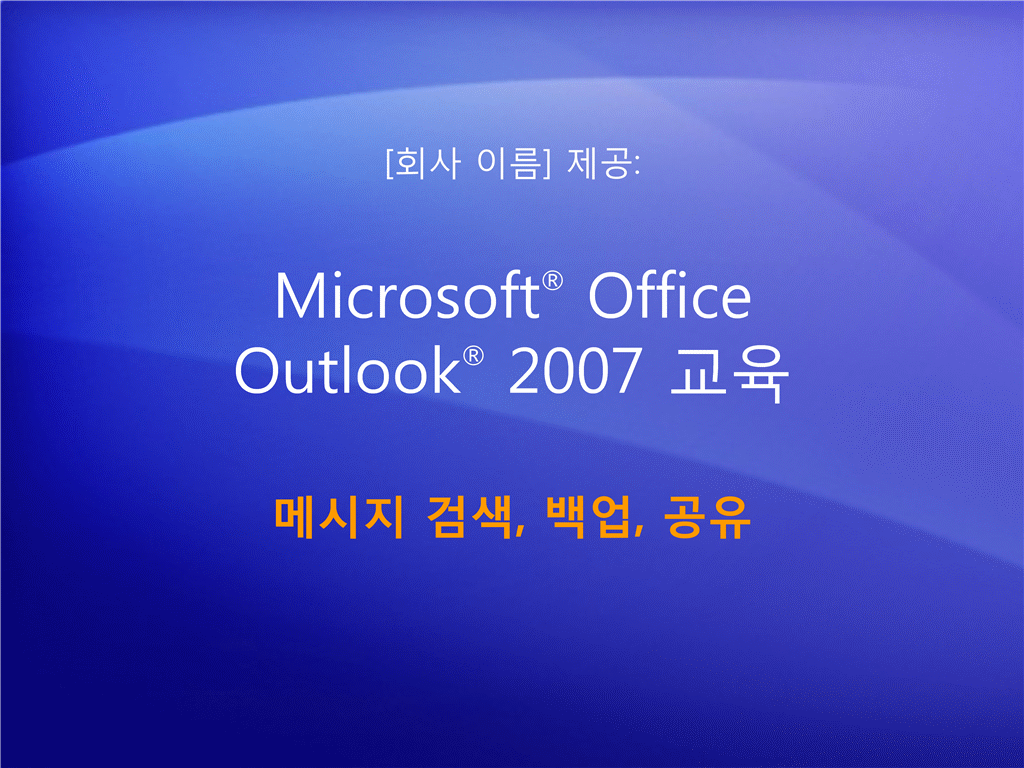 [회사 이름] 제공:

Microsoft® Office Outlook® 2007 교육

메시지 검색, 백업, 공유